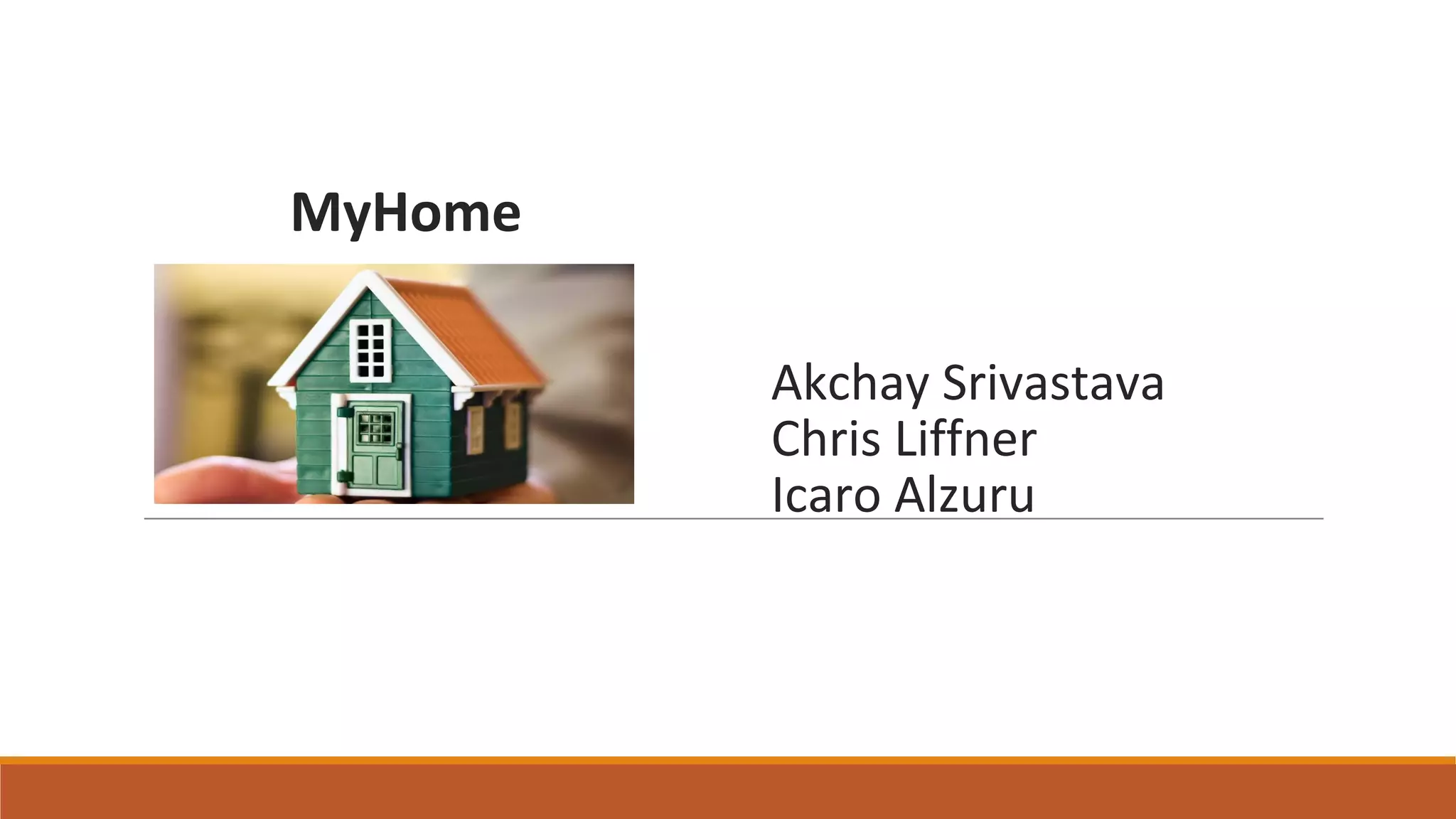 MyHome

Akchay Srivastava
Chris Liffner
Icaro Alzuru